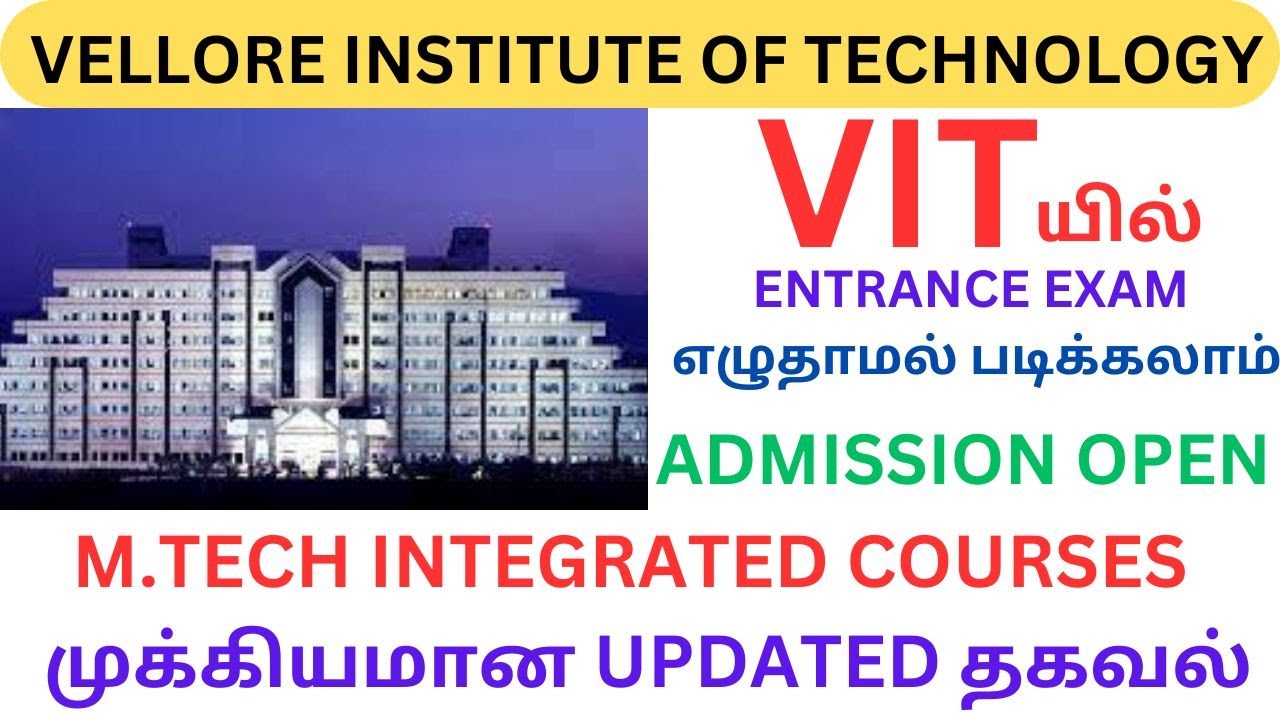 VELLORE INSTITUTE OF TECHNOLOGY

VITயில்

ENTRANCE EXAM

எழுதாமல் படிக்கலாம்

ADMISSION OPEN

M.TECH INTEGRATED COURSES

முக்கியமான UPDATED தகவல்